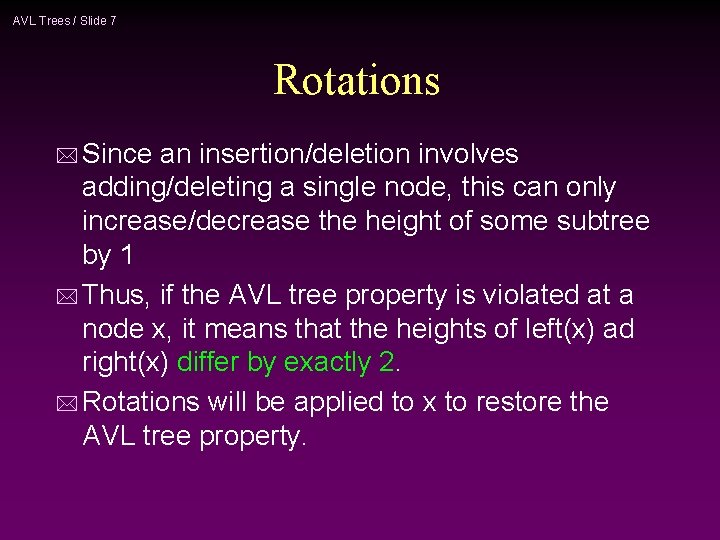 AVL Trees / Slide 7

Rotations

Since an insertion/deletion involves adding/deleting a single node, this can only increase/decrease the height of some subtree by 1

Thus, if the AVL tree property is violated at a node x, it means that the heights of left(x) ad right(x) differ by exactly 2.

Rotations will be applied to x to restore the AVL tree property.